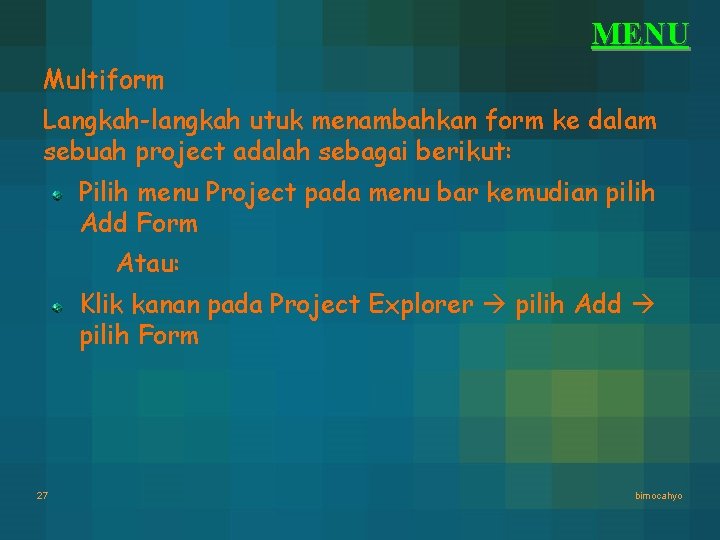 MENU

Multiform

Langkah-langkah utuk menambahkan form ke dalam sebuah project adalah sebagai berikut:

Pilih menu Project pada menu bar kemudian pilih Add Form

Atau:

Klik kanan pada Project Explorer → pilih Add → pilih Form

27

bimocahyo